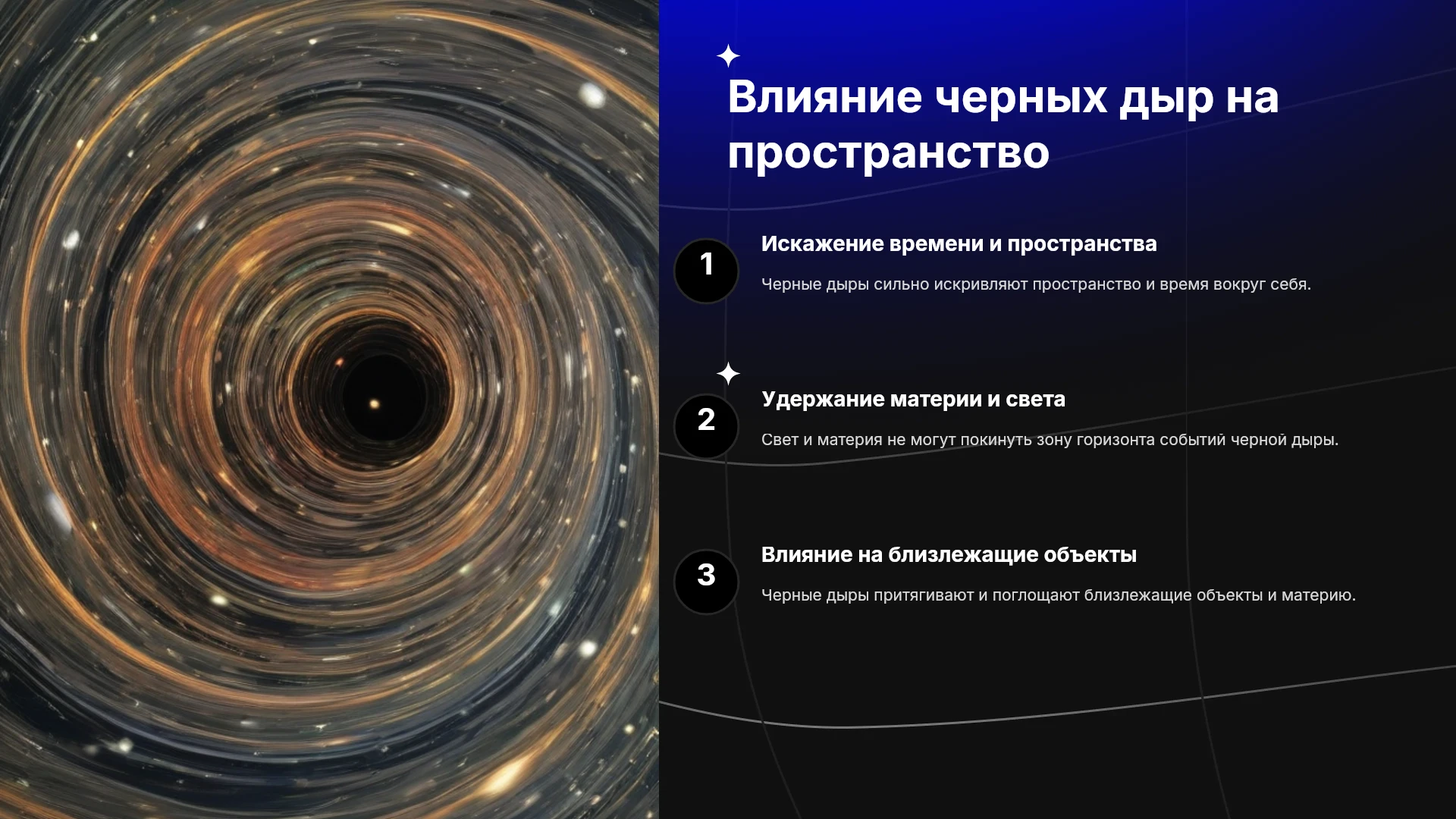 Влияние черных дыр на пространство

1

Искажение времени и пространства

Черные дыры сильно искривляют пространство и время вокруг себя.

2

Удержание материи и света

Свет и материя не могут покинуть зону горизонта событий черной дыры.

3

Влияние на близлежащие объекты

Черные дыры притягивают и поглощают близлежащие объекты и материю.